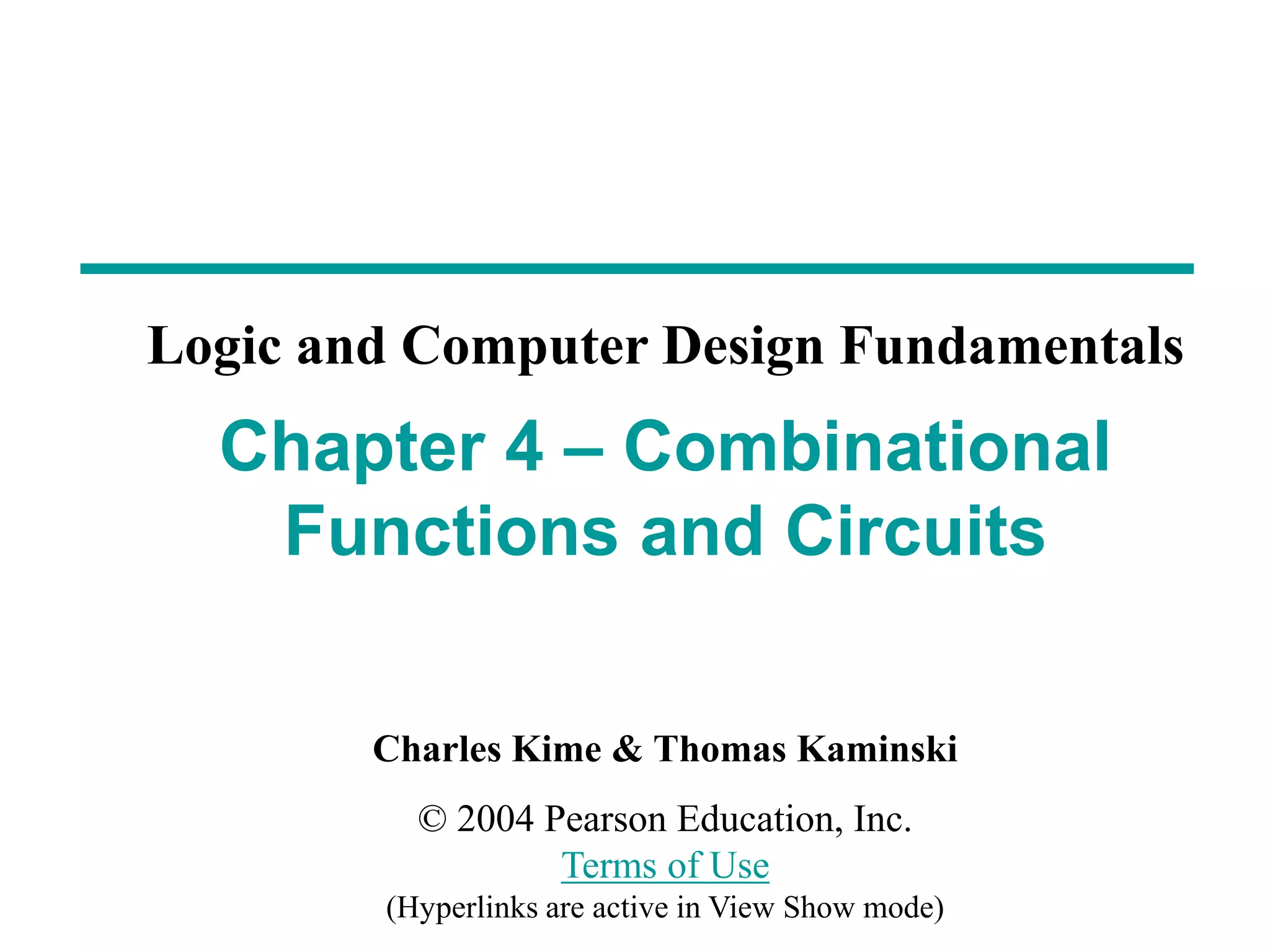 Logic and Computer Design Fundamentals

Chapter 4 – Combinational Functions and Circuits

Charles Kime & Thomas Kaminski

© 2004 Pearson Education, Inc.
Terms of Use
(Hyperlinks are active in View Show mode)